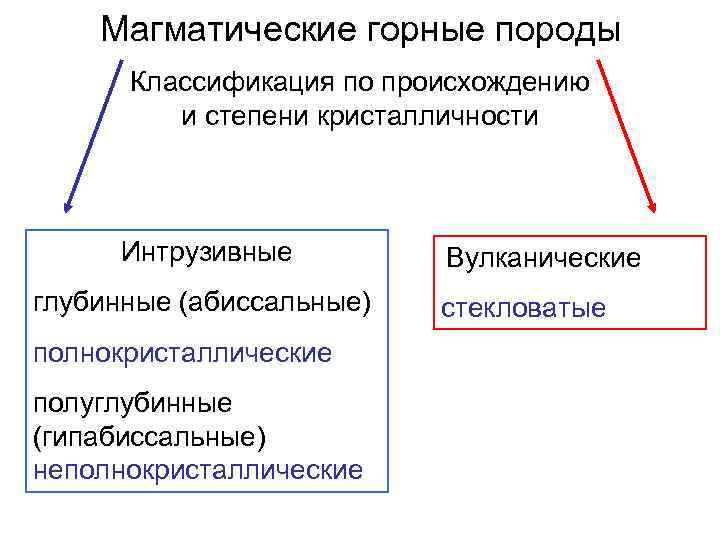 Магматические горные породы

Классификация по происхождению и степени кристалличности

Интрузивные

глубинные (абиссальные)

полнокристаллические

полуглубинные (гипабиссальные)
неполнокристаллические

Вулканические

стекловатые